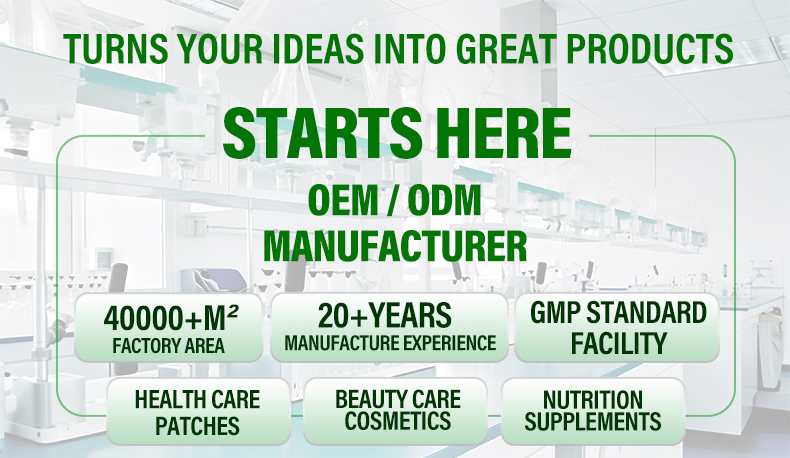 TURNS YOUR IDEAS INTO GREAT PRODUCTS

STARTS HERE

OEM / ODM MANUFACTURER

40000+M²
FACTORY AREA

20+YEARS
MANUFACTURE EXPERIENCE

GMP STANDARD FACILITY

HEALTH CARE PATCHES

BEAUTY CARE COSMETICS

NUTRITION SUPPLEMENTS